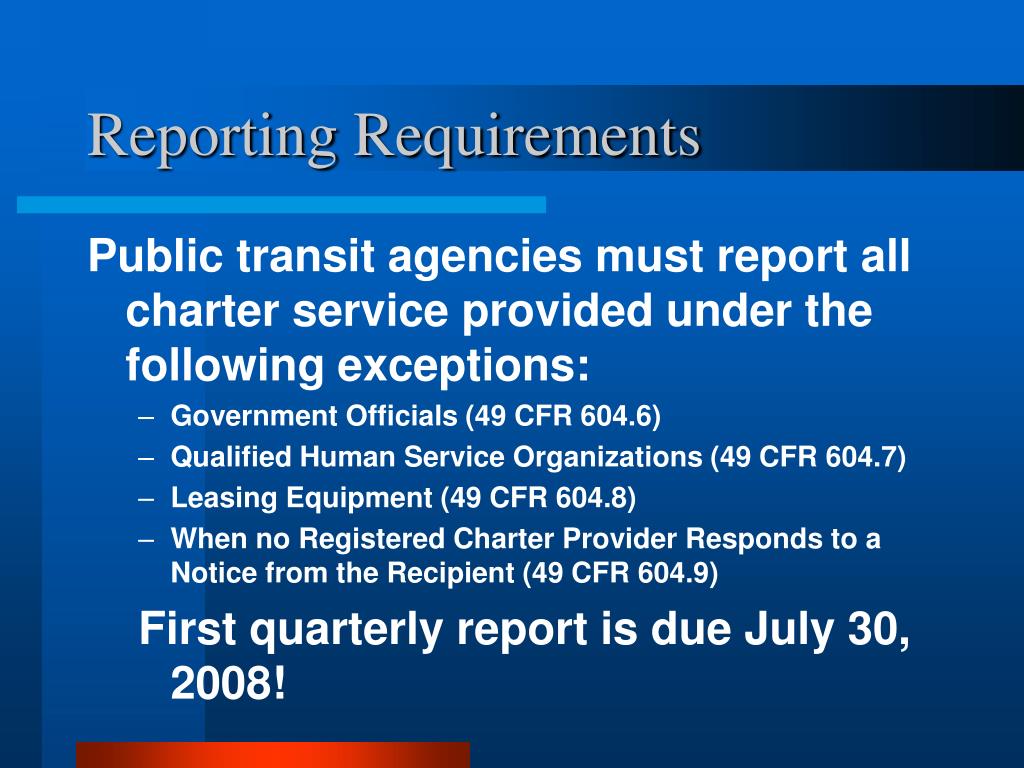 Reporting Requirements

Public transit agencies must report all charter service provided under the following exceptions:

– Government Officials (49 CFR 604.6)
– Qualified Human Service Organizations (49 CFR 604.7)
– Leasing Equipment (49 CFR 604.8)
– When no Registered Charter Provider Responds to a Notice from the Recipient (49 CFR 604.9)

First quarterly report is due July 30, 2008!